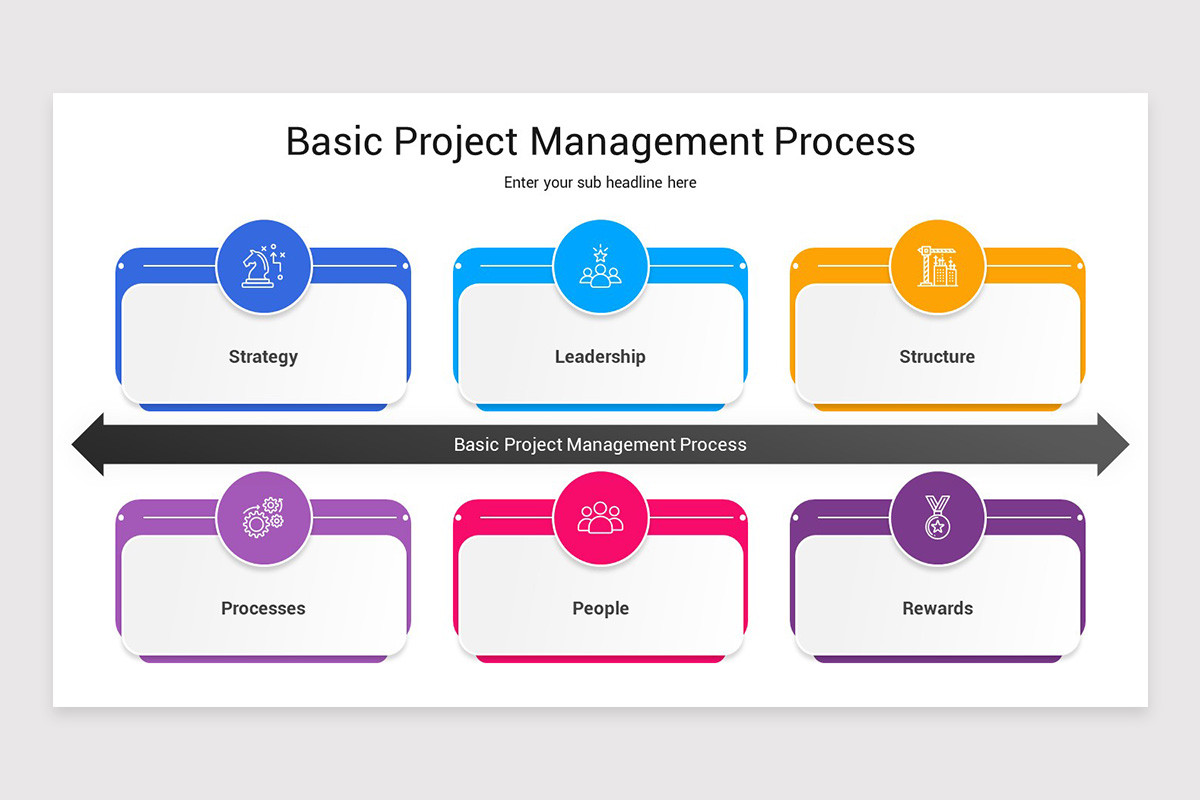 Basic Project Management Process

Enter your sub headline here

Strategy

Leadership

Structure

Basic Project Management Process

Processes

People

Rewards